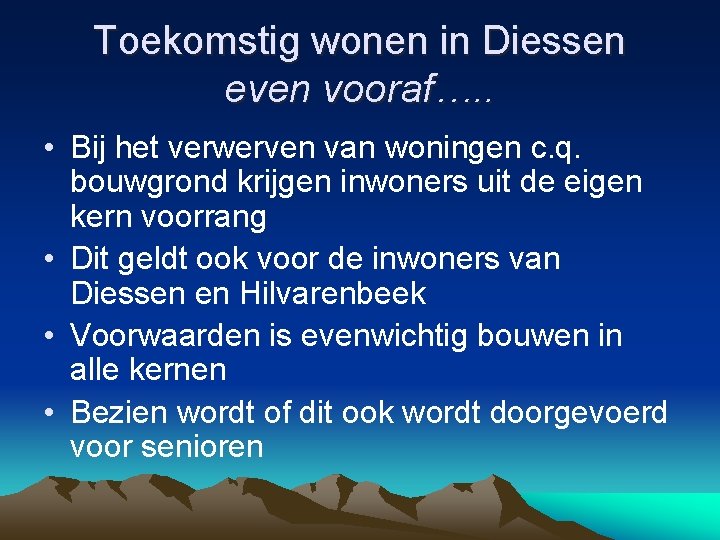 Toekomstig wonen in Diessen
even vooraf…..

• Bij het verwerven van woningen c.q. bouwgrond krijgen inwoners uit de eigen kern voorrang
• Dit geldt ook voor de inwoners van Diessen en Hilvarenbeek
• Voorwaarden is evenwichtig bouwen in alle kernen
• Bezien wordt of dit ook wordt doorgevoerd voor senioren